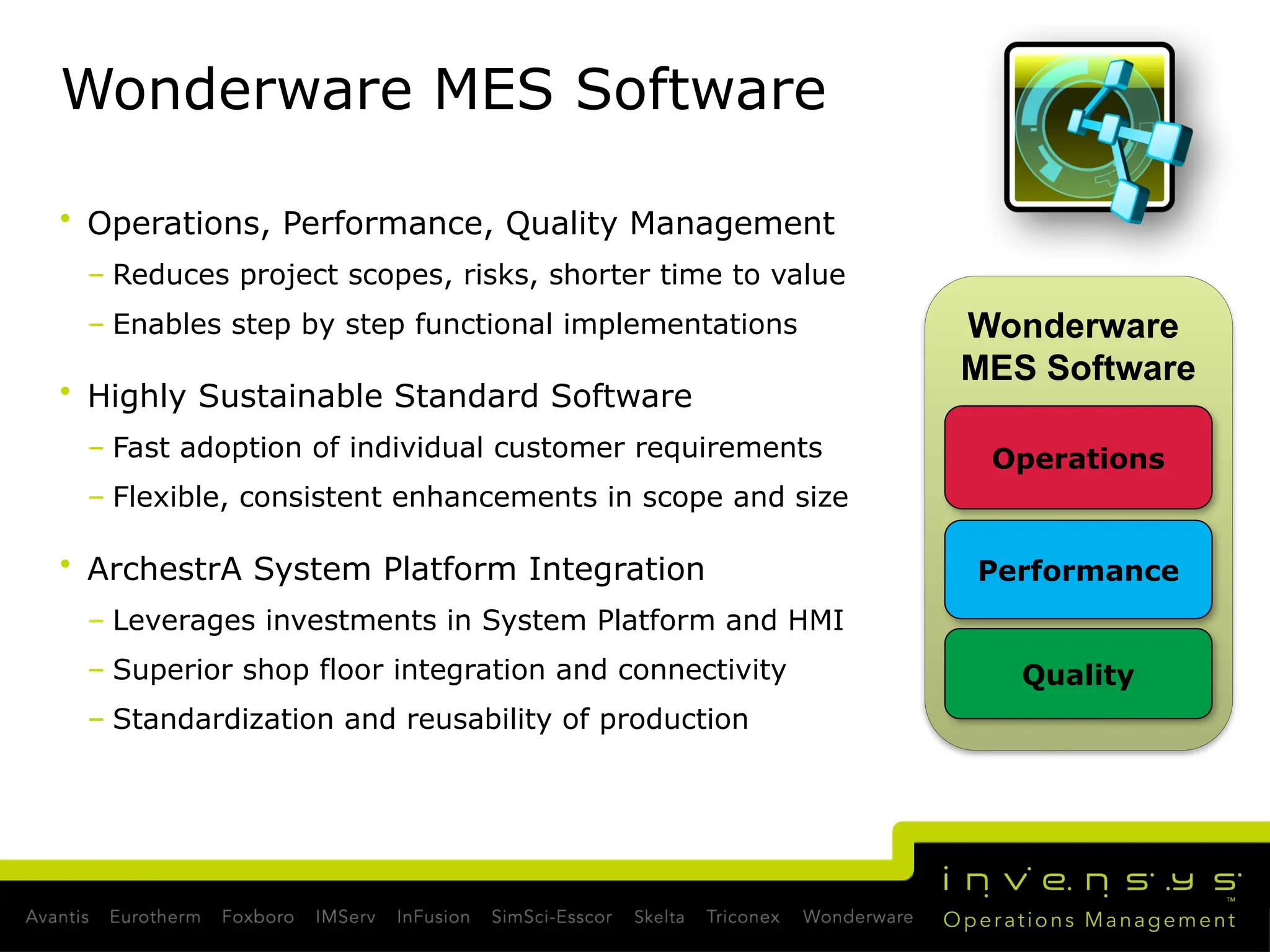 Wonderware MES Software

• Operations, Performance, Quality Management
– Reduces project scopes, risks, shorter time to value
– Enables step by step functional implementations

• Highly Sustainable Standard Software
– Fast adoption of individual customer requirements
– Flexible, consistent enhancements in scope and size

• ArchestrA System Platform Integration
– Leverages investments in System Platform and HMI
– Superior shop floor integration and connectivity
– Standardization and reusability of production

Wonderware MES Software

Operations

Performance

Quality

Avantis Eurotherm Foxboro IMServ InFusion SimSci-Esscor Skelta Triconex Wonderware

invensys™
Operations Management